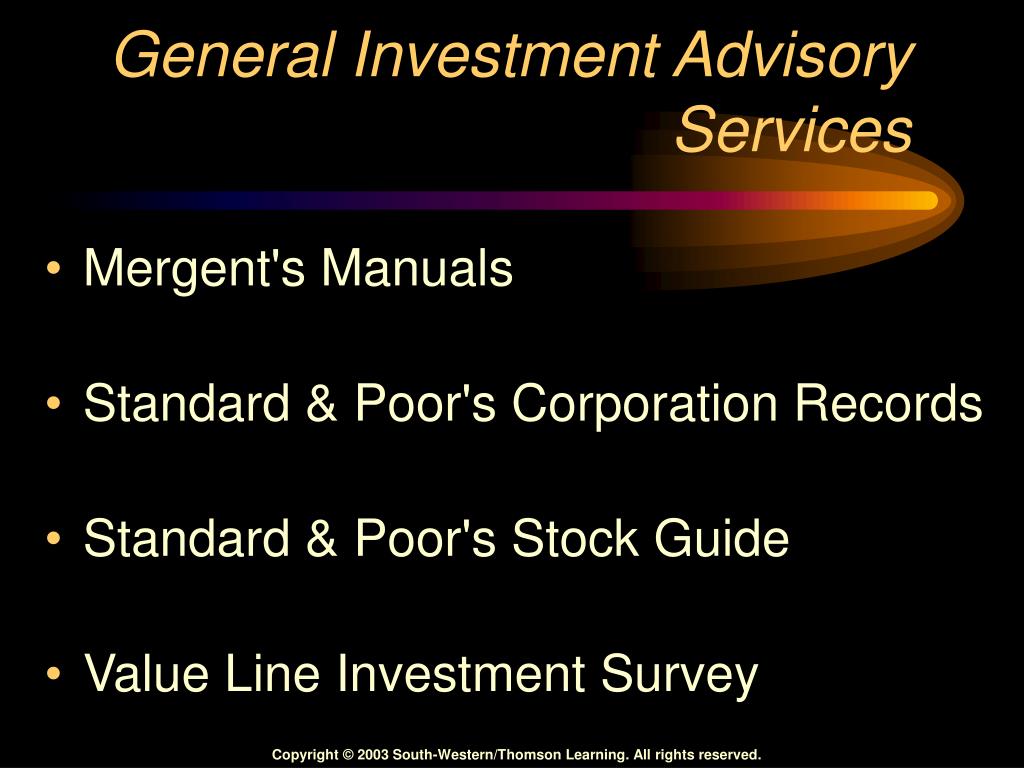 General Investment Advisory Services

• Mergent's Manuals

• Standard & Poor's Corporation Records

• Standard & Poor's Stock Guide

• Value Line Investment Survey

Copyright © 2003 South-Western/Thomson Learning. All rights reserved.